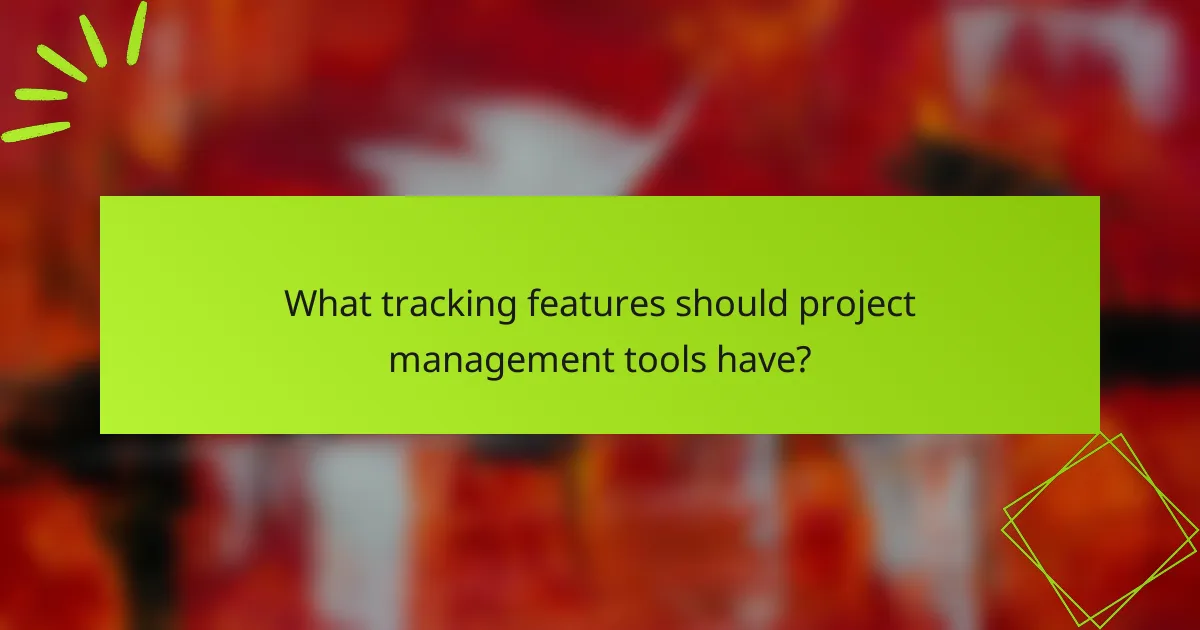 What tracking features should project management tools have?